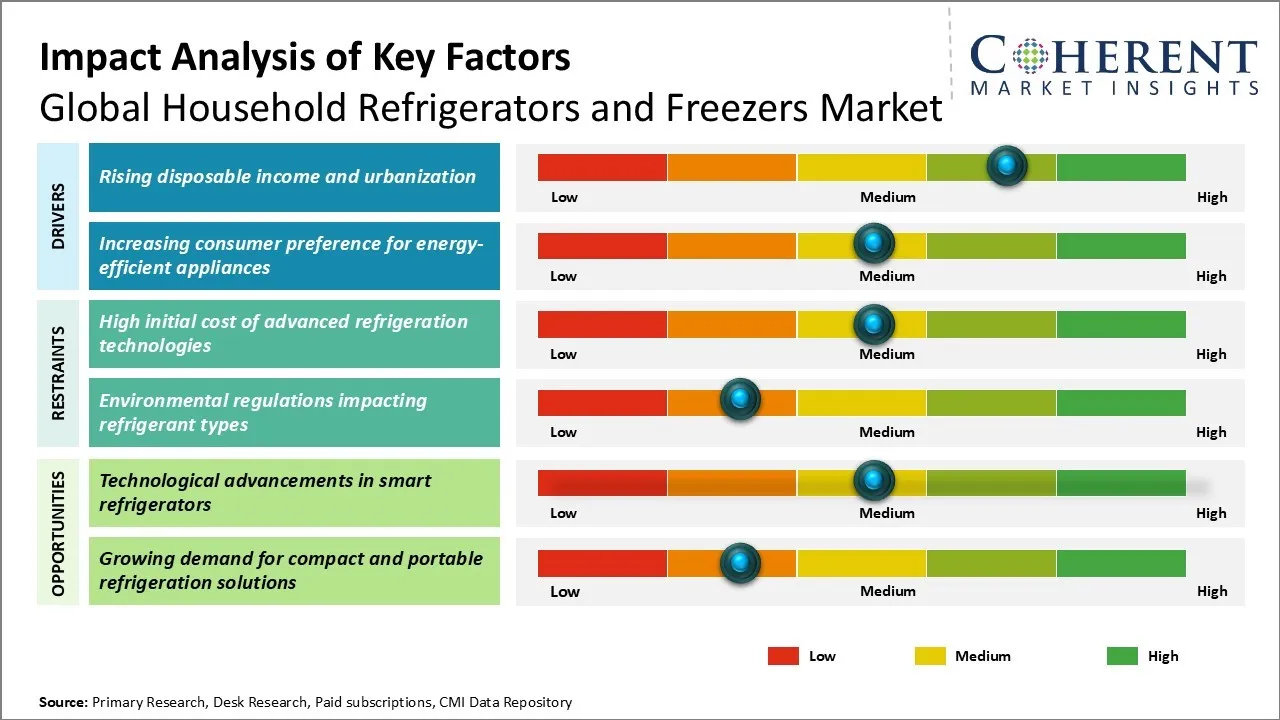 Impact Analysis of Key Factors
Global Household Refrigerators and Freezers Market

COHERENT
MARKET INSIGHTS

DRIVERS

Rising disposable income and urbanization
Low Medium High

Increasing consumer preference for energy-efficient appliances
Low Medium High

RESTRAINTS

High initial cost of advanced refrigeration technologies
Low Medium High

Environmental regulations impacting refrigerant types
Low Medium High

OPPORTUNITIES

Technological advancements in smart refrigerators
Low Medium High

Growing demand for compact and portable refrigeration solutions
Low Medium High

Low Medium High

Source: Primary Research, Desk Research, Paid subscriptions, CMI Data Repository